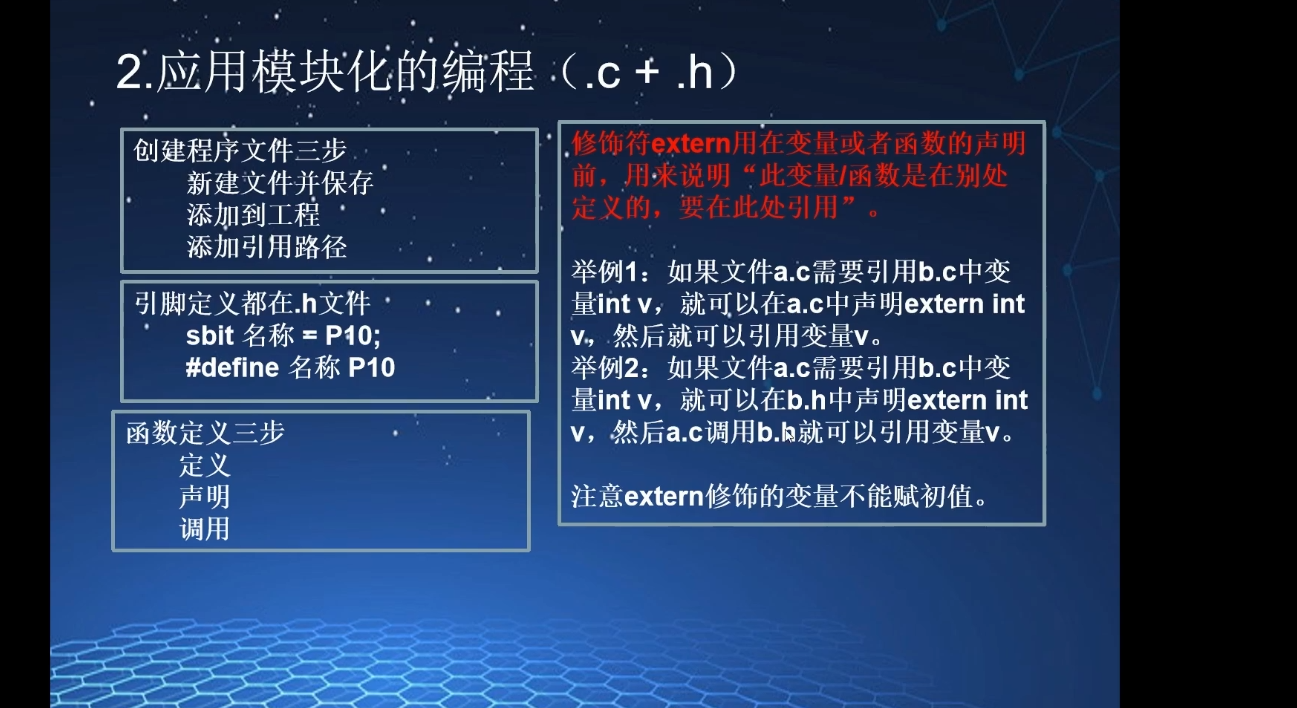 2.应用模块化的编程（.c + .h）

创建程序文件三步
新建文件并保存
添加到工程
添加引用路径

引脚定义都在.h文件
sbit 名称 = P10;
#define 名称 P10

函数定义三步
定义
声明
调用

修饰符extern用在变量或者函数的声明前，用来说明“此变量/函数是在别处定义的，要在此处引用”。

举例1：如果文件a.c需要引用b.c中变量int v，就可以在a.c中声明extern int v，然后就可以引用变量v。
举例2：如果文件a.c需要引用b.c中变量int v，就可以在b.h中声明extern int v，然后a.c调用b.h就可以引用变量v。

注意extern修饰的变量不能赋初值。